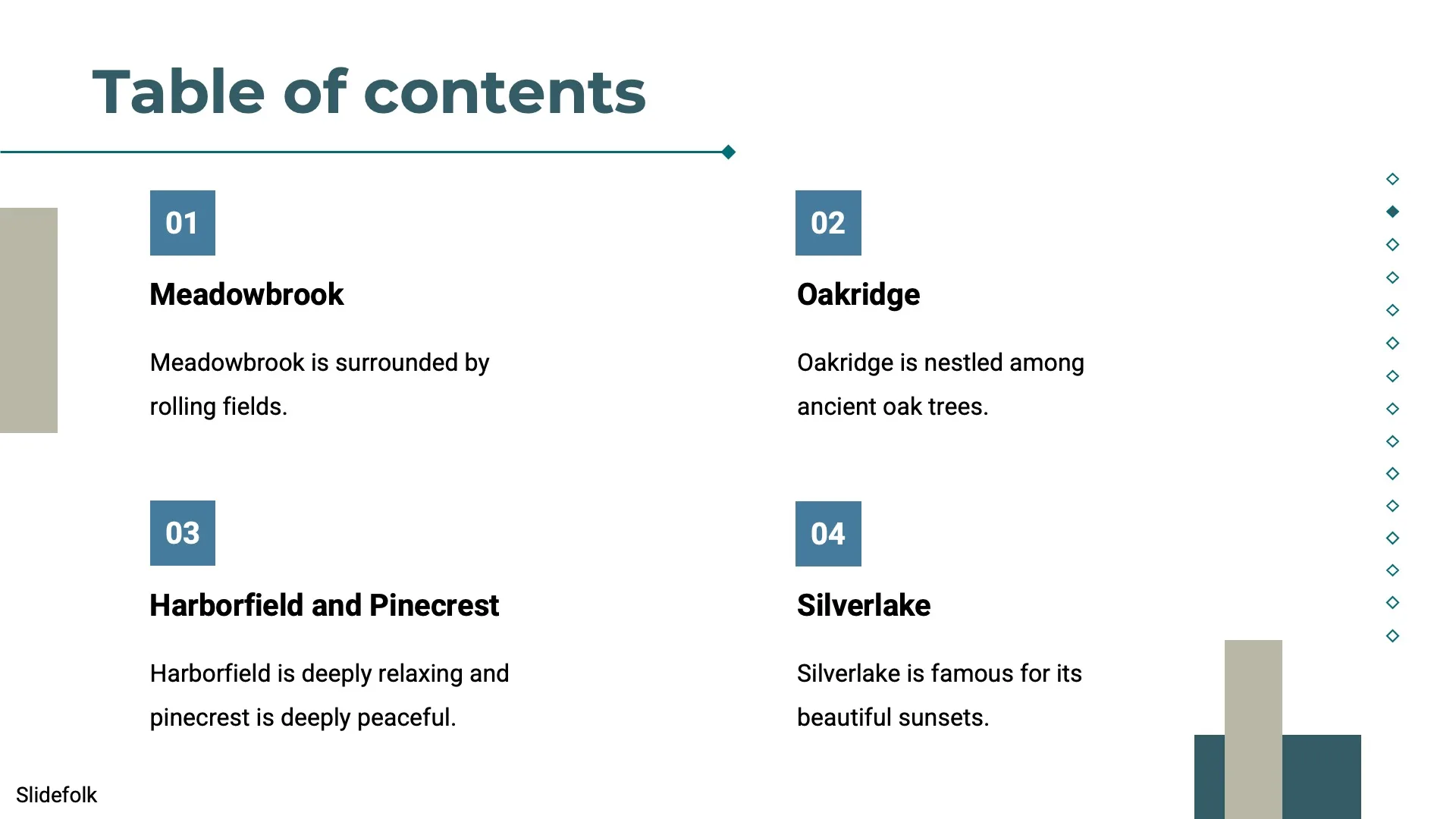 Table of contents

01

Meadowbrook

Meadowbrook is surrounded by rolling fields.

02

Oakridge

Oakridge is nestled among ancient oak trees.

03

Harborfield and Pinecrest

Harborfield is deeply relaxing and pinecrest is deeply peaceful.

04

Silverlake

Silverlake is famous for its beautiful sunsets.

Slidefolk